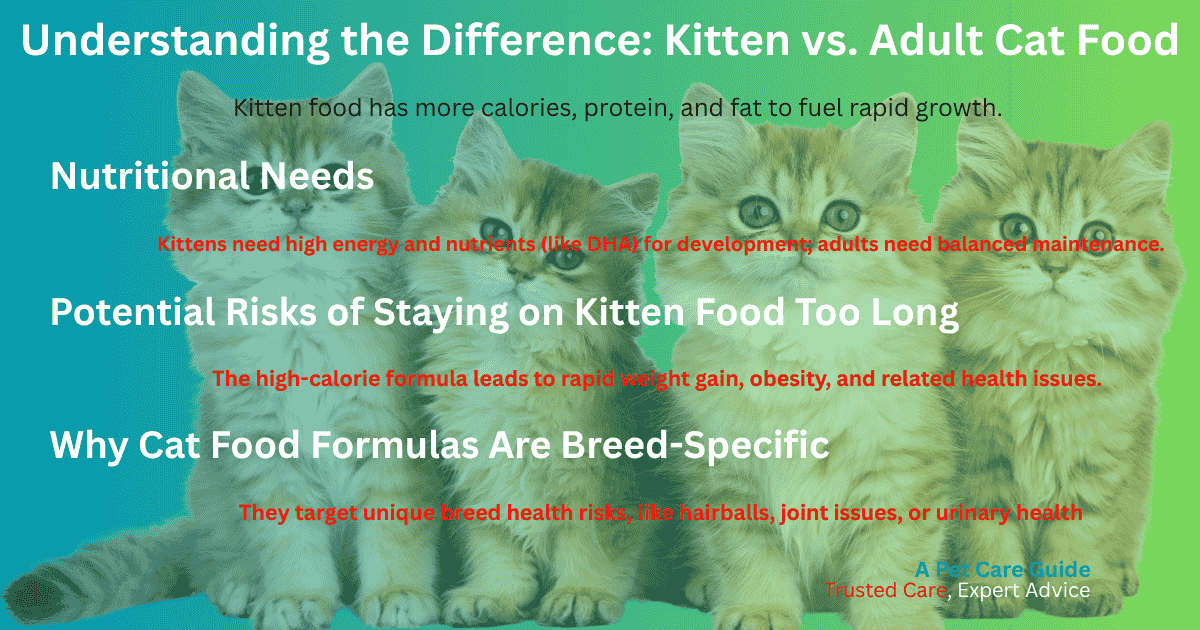 Understanding the Difference: Kitten vs. Adult Cat Food

Kitten food has more calories, protein, and fat to fuel rapid growth.

Nutritional Needs

Kittens need high energy and nutrients (like DHA) for development; adults need balanced maintenance.

Potential Risks of Staying on Kitten Food Too Long

The high-calorie formula leads to rapid weight gain, obesity, and related health issues.

Why Cat Food Formulas Are Breed-Specific

They target unique breed health risks, like hairballs, joint issues, or urinary health

A Pet Care Guide
Trusted Care, Expert Advice